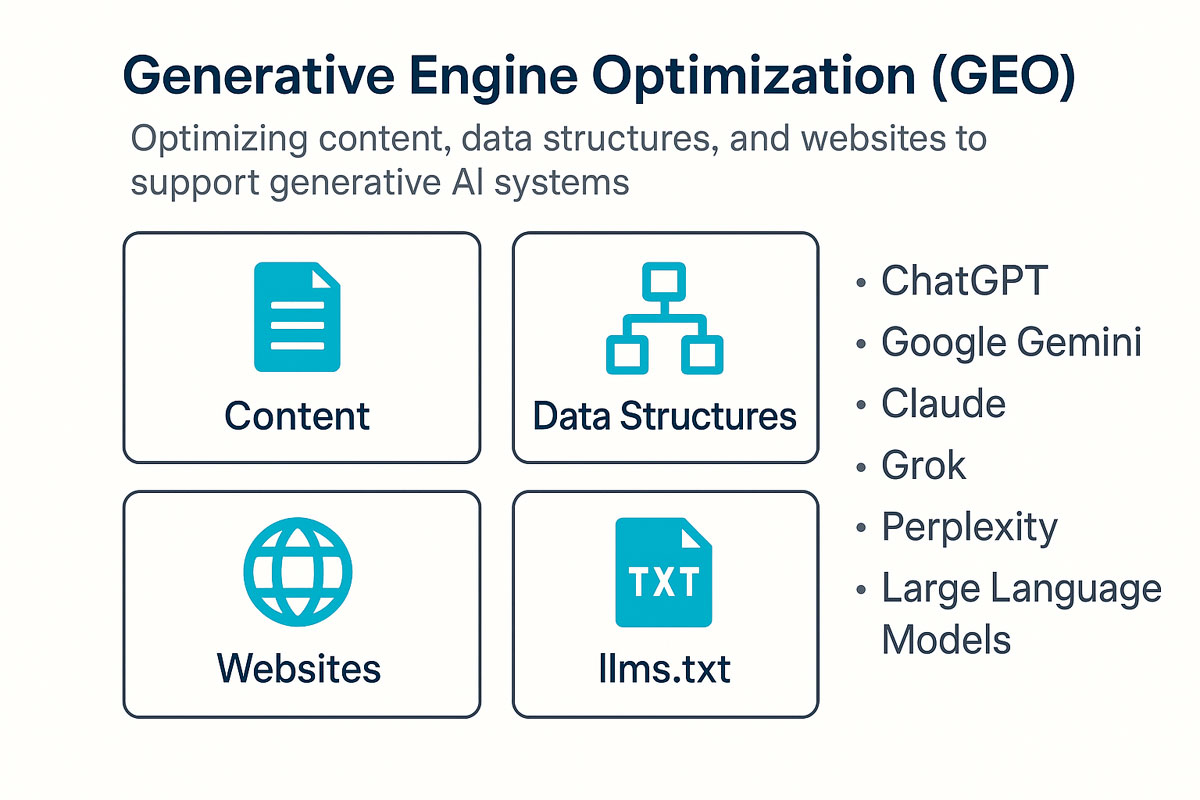 Generative Engine Optimization (GEO)

Optimizing content, data structures, and websites to support generative AI systems

Content

Data Structures

Websites

TXT

llms.txt

• ChatGPT
• Google Gemini
• Claude
• Grok
• Perplexity
• Large Language Models